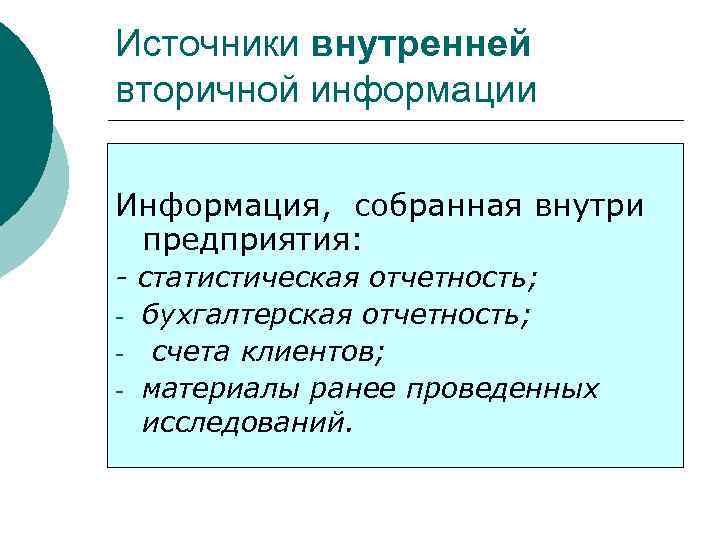 Источники внутренней вторичной информации

Информация, собранная внутри предприятия:
- статистическая отчетность;
- бухгалтерская отчетность;
- счета клиентов;
- материалы ранее проведенных исследований.